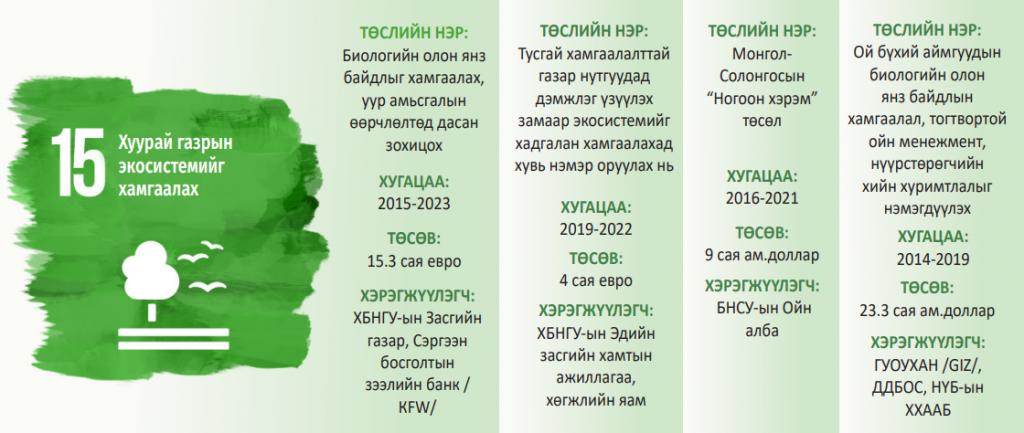 15 Хуурай газрын экосистемийг хамгаалах

ТӨСЛИЙН НЭР:
Биологийн олон янз байдлыг хамгаалах, уур амьсгалын өөрчлөлтөд дасан зохицох

ХУГАЦАА:
2015-2023

ТӨСӨВ:
15.3 сая евро

ХЭРЭГЖҮҮЛЭГЧ:
ХБНГУ-ын Засгийн газар, Сэргээн босголтын зээлийн банк / KFW/

ТӨСЛИЙН НЭР:
Тусгай хамгаалалттай газар нутгуудад дэмжлэг үзүүлэх замаар экосистемийг хадгалан хамгаалахад хувь нэмэр оруулах нь

ХУГАЦАА:
2019-2022

ТӨСӨВ:
4 сая евро

ХЭРЭГЖҮҮЛЭГЧ:
ХБНГУ-ын Эдийн засгийн хамтын ажиллагаа, хөгжлийн яам

ТӨСЛИЙН НЭР:
Монгол-Солонгосын "Ногоон хэрэм" төсөл

ХУГАЦАА:
2016-2021

ТӨСӨВ:
9 сая ам.доллар

ХЭРЭГЖҮҮЛЭГЧ:
БНСУ-ын Ойн алба

ТӨСЛИЙН НЭР:
Ой бүхий аймгуудын биологийн олон янз байдлын хамгаалал, тогтвортой ойн менежмент, нүүрстөрөгчийн хийн хуримтлалыг нэмэгдүүлэх

ХУГАЦАА:
2014-2019

ТӨСӨВ:
23.3 сая ам.доллар

ХЭРЭГЖҮҮЛЭГЧ:
ГУОУХАН /GIZ/, ДДБОС, НҮБ-ын ХХААБ